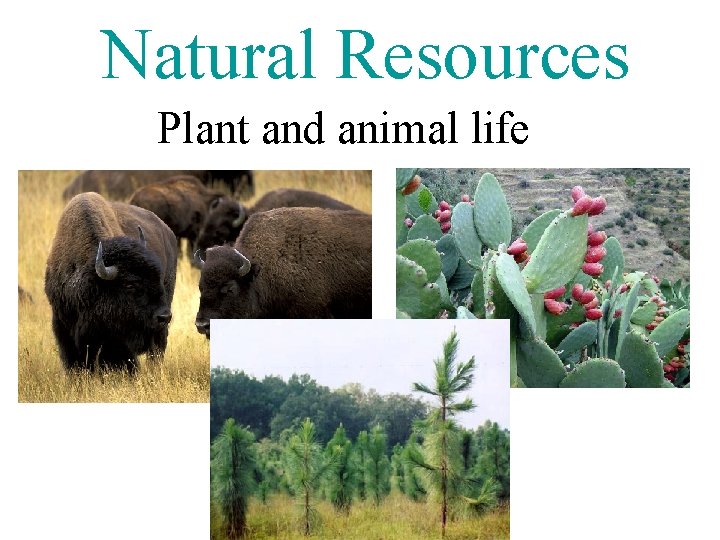 Natural Resources

Plant and animal life